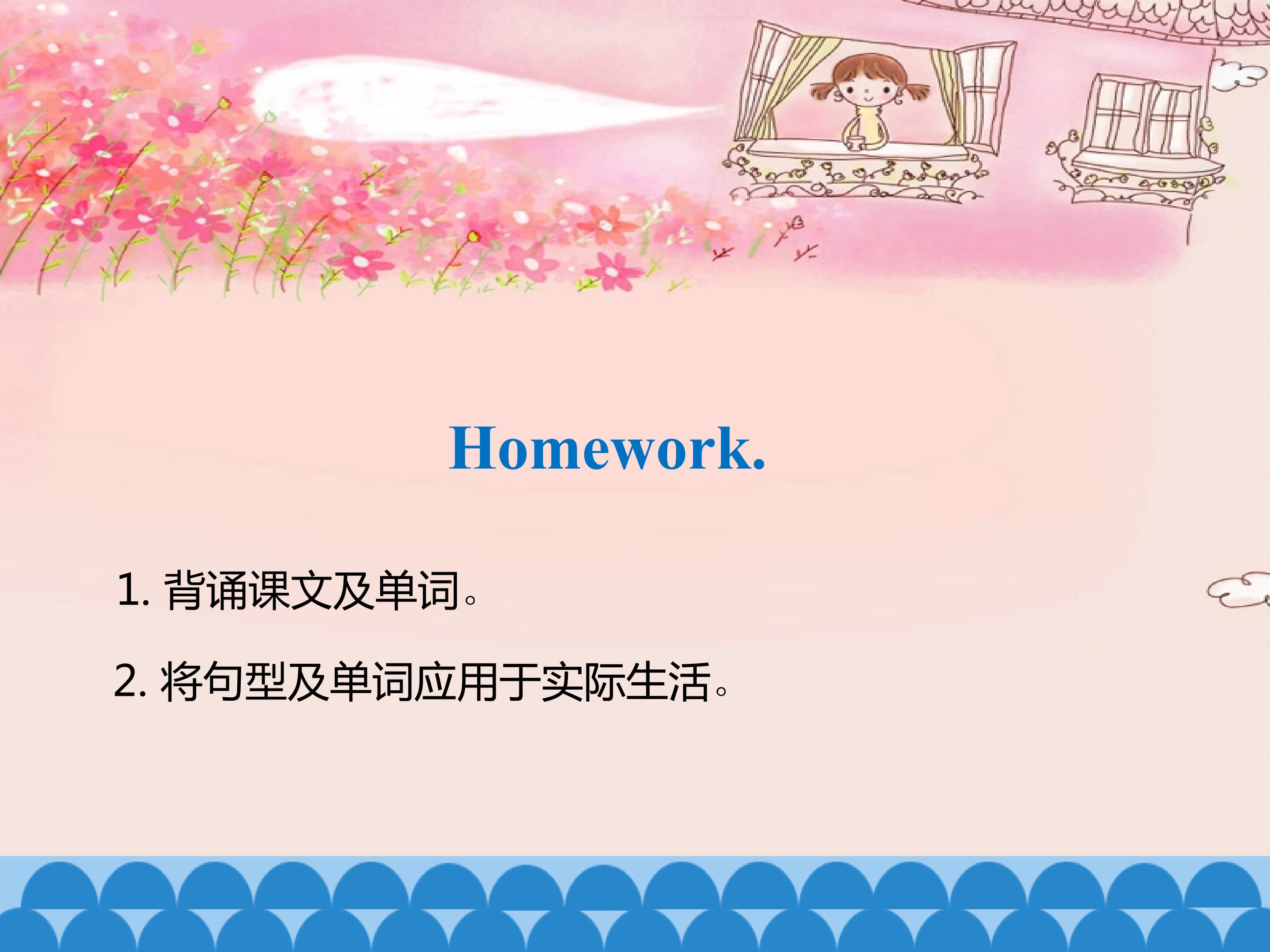 Homework.

1. 背诵课文及单词。

2. 将句型及单词应用于实际生活。